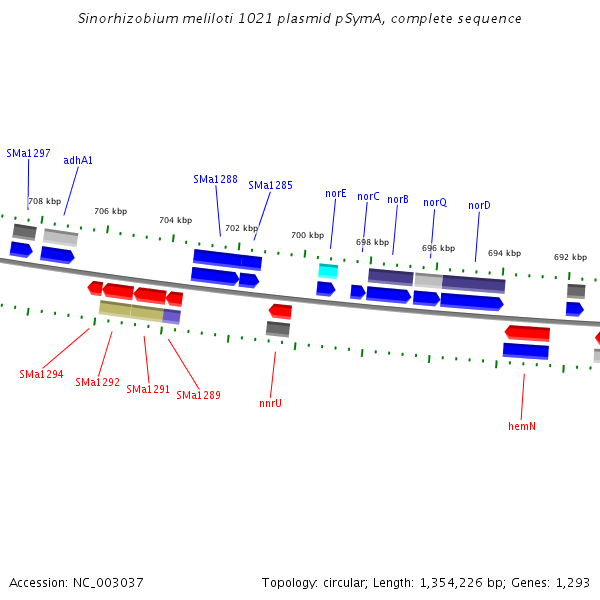 Sinorhizobium meliloti 1021 plasmid pSymA, complete sequence

SMa1297
adhA1
SMa1288
SMa1285
norE
norC
norB
norQ
norD

708 kbp
706 kbp
704 kbp
702 kbp
700 kbp
698 kbp
696 kbp
694 kbp
692 kbp

SMa1294
SMa1292
SMa1291
SMa1289
nnrU
hemN

Accession: NC_003037

Topology: circular; Length: 1,354,226 bp; Genes: 1,293